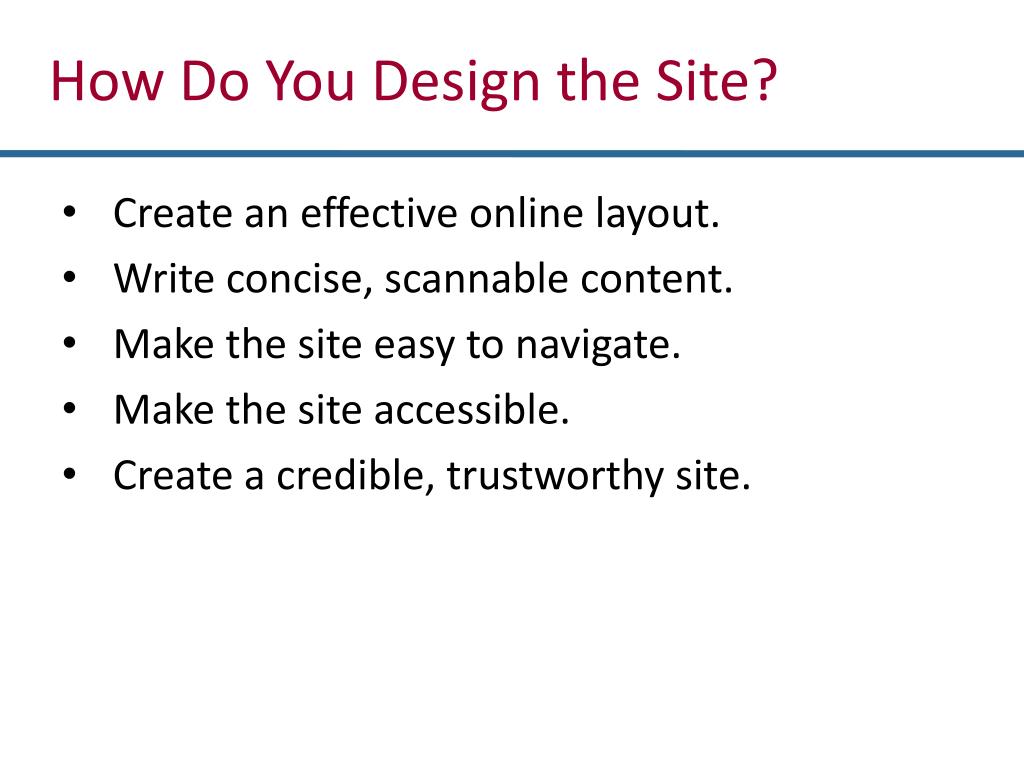 How Do You Design the Site?

• Create an effective online layout.
• Write concise, scannable content.
• Make the site easy to navigate.
• Make the site accessible.
• Create a credible, trustworthy site.